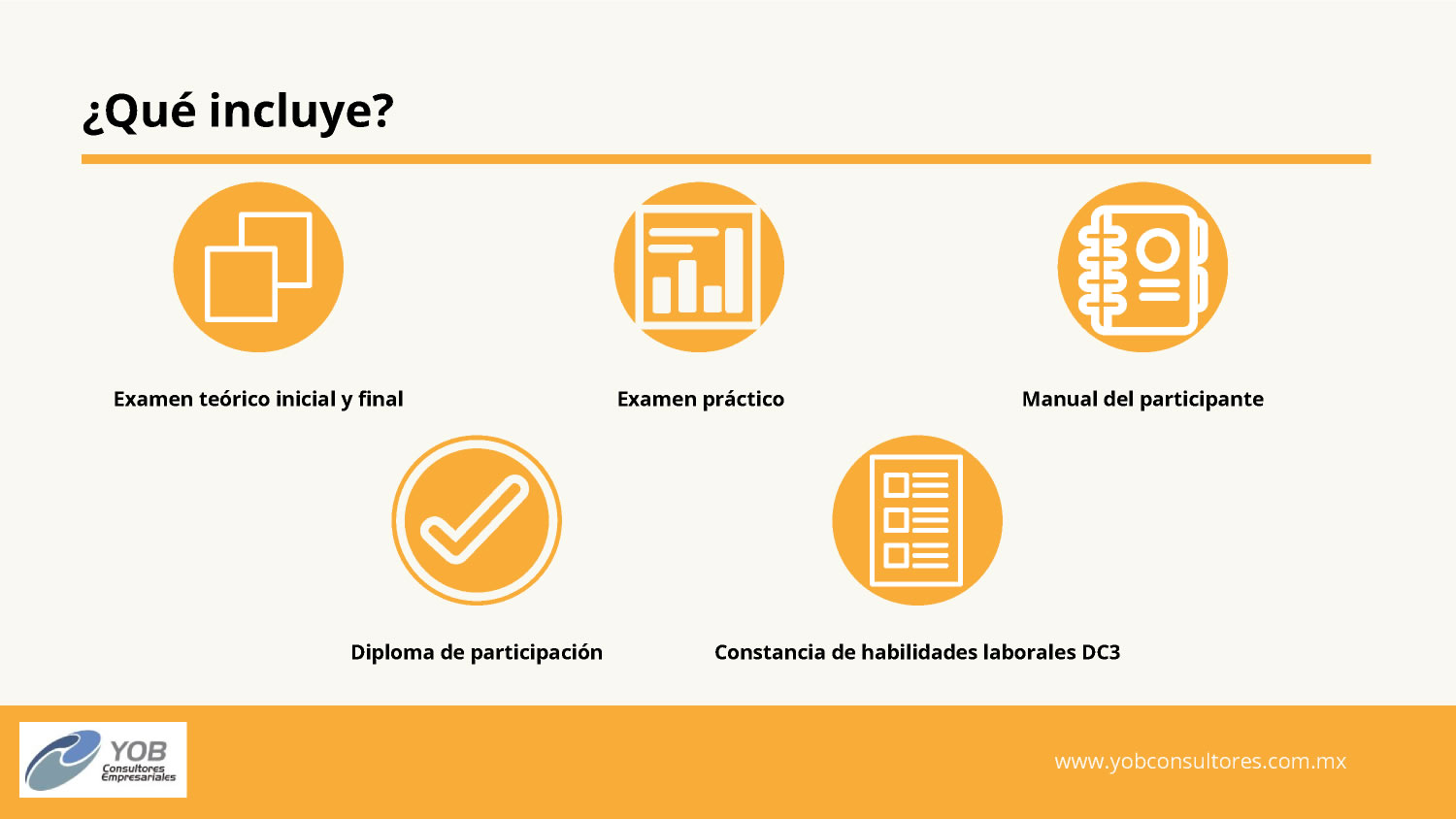 ¿Qué incluye?

Examen teórico inicial y final

Examen práctico

Manual del participante

Diploma de participación

Constancia de habilidades laborales DC3

YOB
Consultores
Empresariales

www.yobconsultores.com.mx